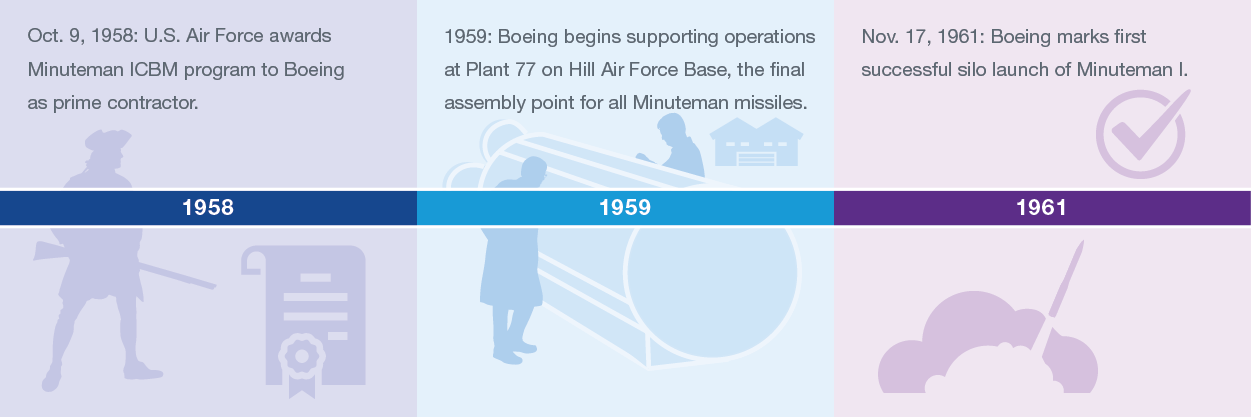 Oct. 9, 1958: U.S. Air Force awards Minuteman ICBM program to Boeing as prime contractor.

1958

1959: Boeing begins supporting operations at Plant 77 on Hill Air Force Base, the final assembly point for all Minuteman missiles.

1959

Nov. 17, 1961: Boeing marks first successful silo launch of Minuteman I.

1961